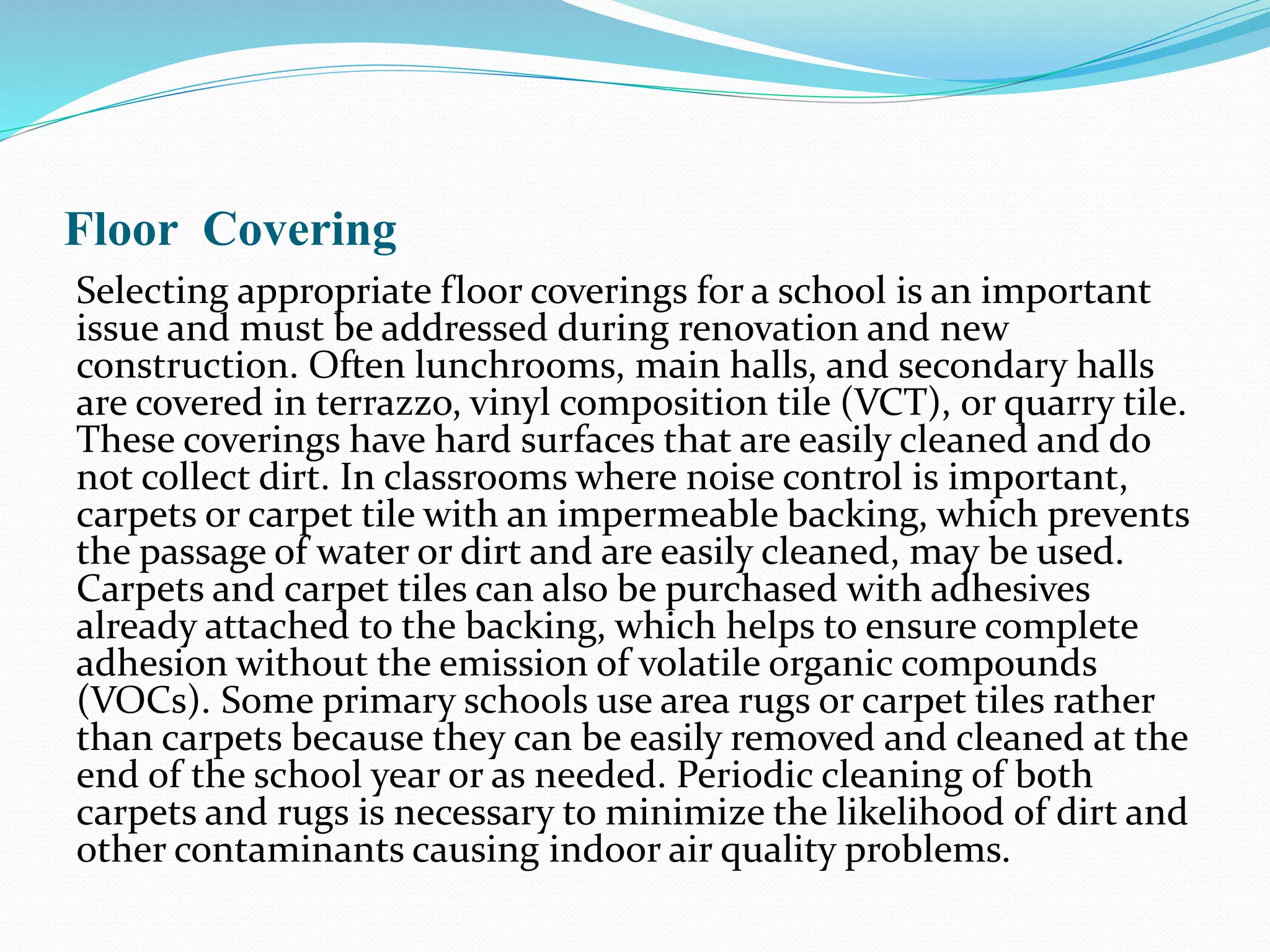 Floor Covering

Selecting appropriate floor coverings for a school is an important issue and must be addressed during renovation and new construction. Often lunchrooms, main halls, and secondary halls are covered in terrazzo, vinyl composition tile (VCT), or quarry tile. These coverings have hard surfaces that are easily cleaned and do not collect dirt. In classrooms where noise control is important, carpets or carpet tile with an impermeable backing, which prevents the passage of water or dirt and are easily cleaned, may be used. Carpets and carpet tiles can also be purchased with adhesives already attached to the backing, which helps to ensure complete adhesion without the emission of volatile organic compounds (VOCs). Some primary schools use area rugs or carpet tiles rather than carpets because they can be easily removed and cleaned at the end of the school year or as needed. Periodic cleaning of both carpets and rugs is necessary to minimize the likelihood of dirt and other contaminants causing indoor air quality problems.